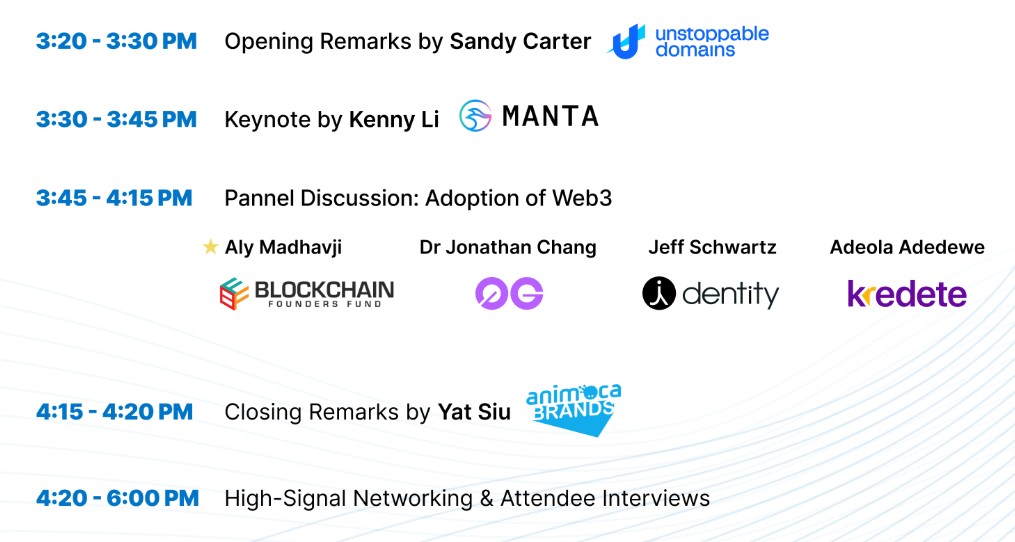 3:20 - 3:30 PM Opening Remarks by Sandy Carter unstoppable domains

3:30 - 3:45 PM Keynote by Kenny Li MANTA

3:45 - 4:15 PM Pannel Discussion: Adoption of Web3

★ Aly Madhavji BLOCKCHAIN FOUNDERS FUND

Dr Jonathan Chang 0G

Jeff Schwartz dentity

Adeola Adedewe kredete

4:15 - 4:20 PM Closing Remarks by Yat Siu animoca BRANDS

4:20 - 6:00 PM High-Signal Networking & Attendee Interviews